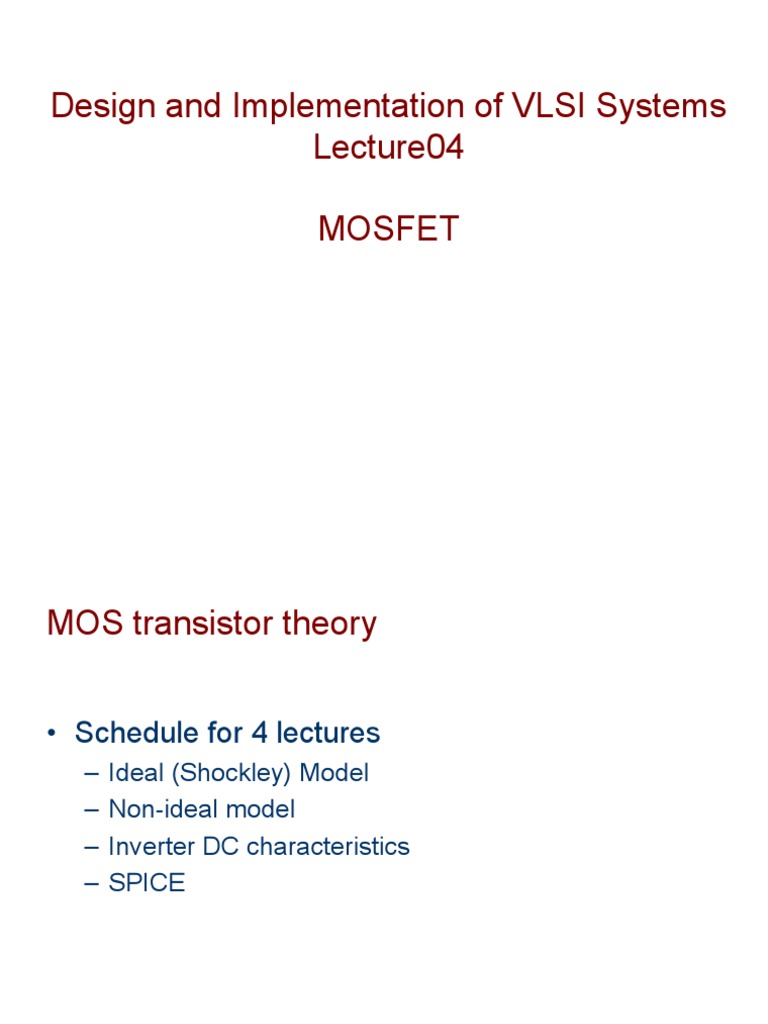 Design and Implementation of VLSI Systems
Lecture04

MOSFET

MOS transistor theory

• Schedule for 4 lectures
– Ideal (Shockley) Model
– Non-ideal model
– Inverter DC characteristics
– SPICE